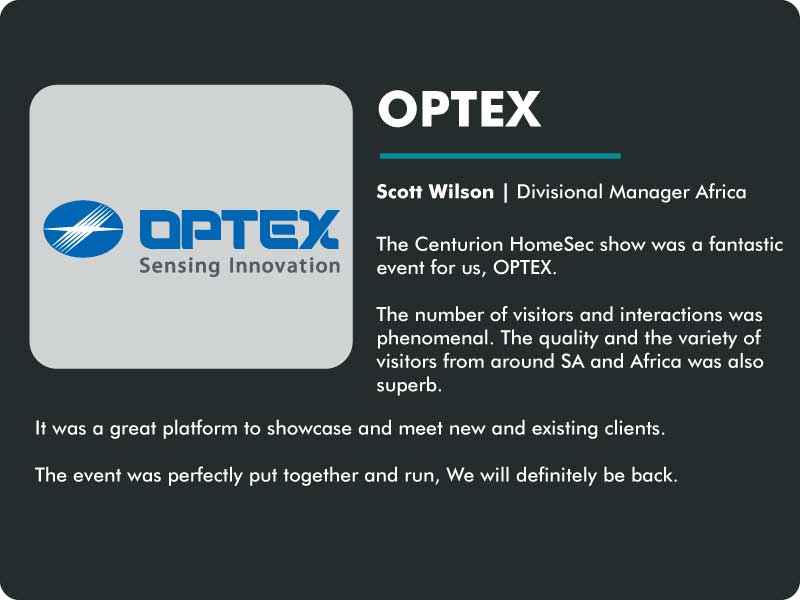 OPTEX
Sensing Innovation

OPTEX

Scott Wilson | Divisional Manager Africa

The Centurion HomeSec show was a fantastic event for us, OPTEX.

The number of visitors and interactions was phenomenal. The quality and the variety of visitors from around SA and Africa was also superb.

It was a great platform to showcase and meet new and existing clients.

The event was perfectly put together and run, We will definitely be back.